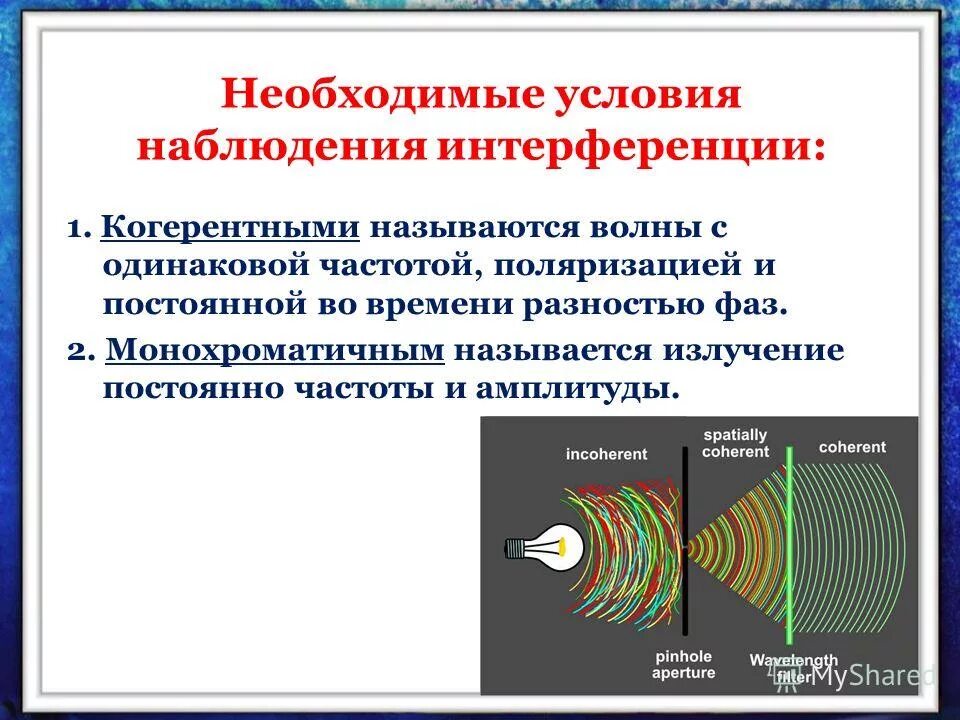 Необходимые условия наблюдения интерференции:

1. Когерентными называются волны с одинаковой частотой, поляризацией и постоянной во времени разностью фаз.

2. Монохроматичным называется излучение постоянно частоты и амплитуды.

incoherent

spatially coherent

coherent

pinhole aperture

Wavelength filter

MyShared